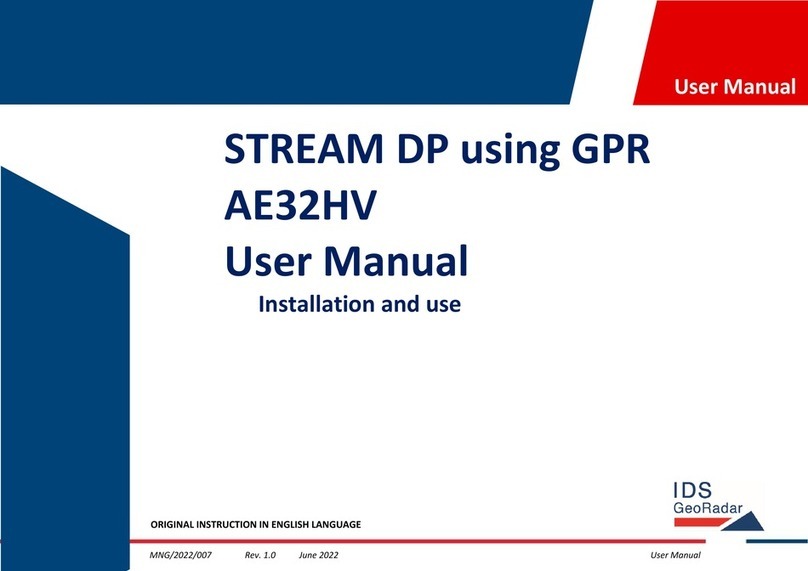 User Manual

STREAM DP using GPR AE32HV
User Manual
Installation and use

IDS
GeoRadar

ORIGINAL INSTRUCTION IN ENGLISH LANGUAGE

MNG/2022/007 Rev. 1.0 June 2022 User Manual